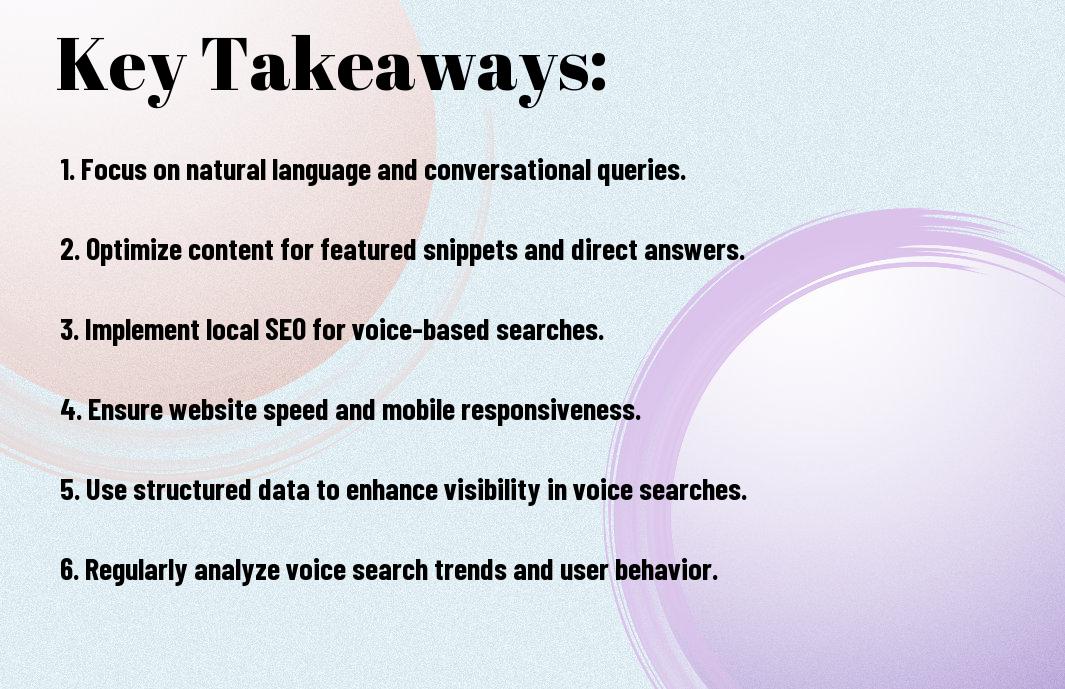 Key Takeaways:

1. Focus on natural language and conversational queries.

2. Optimize content for featured snippets and direct answers.

3. Implement local SEO for voice-based searches.

4. Ensure website speed and mobile responsiveness.

5. Use structured data to enhance visibility in voice searches.

6. Regularly analyze voice search trends and user behavior.